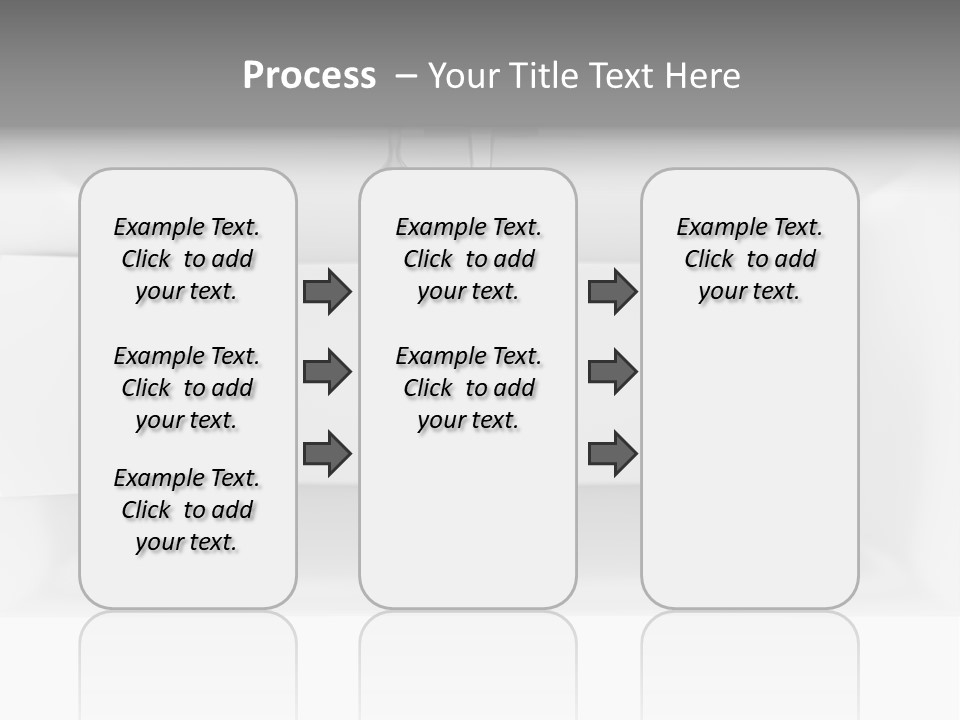 Process – Your Title Text Here

Example Text. Click to add your text.

Example Text. Click to add your text.

Example Text. Click to add your text.

Example Text. Click to add your text.

Example Text. Click to add your text.

Example Text. Click to add your text.